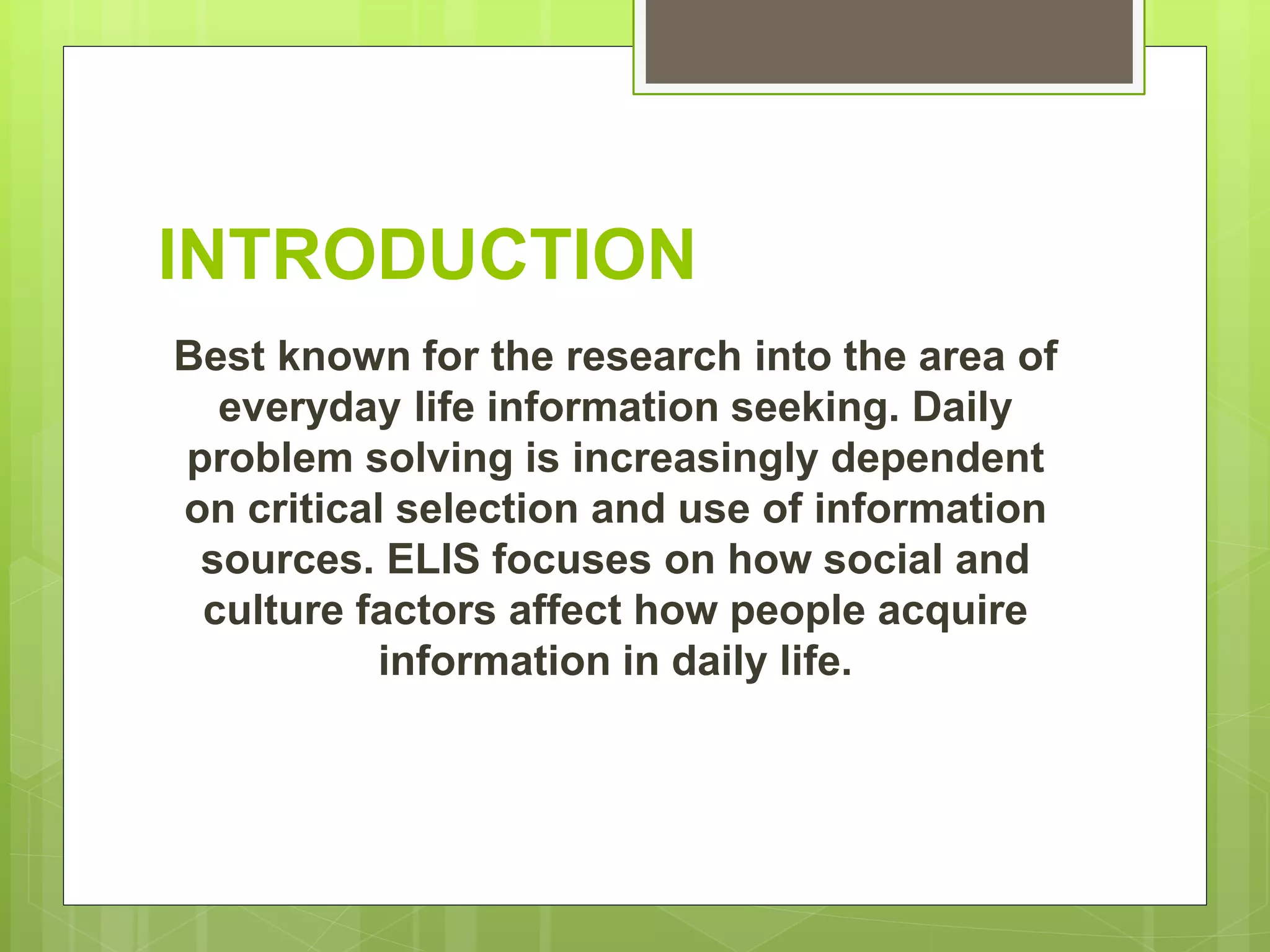 INTRODUCTION

Best known for the research into the area of everyday life information seeking. Daily problem solving is increasingly dependent on critical selection and use of information sources. ELIS focuses on how social and culture factors affect how people acquire information in daily life.